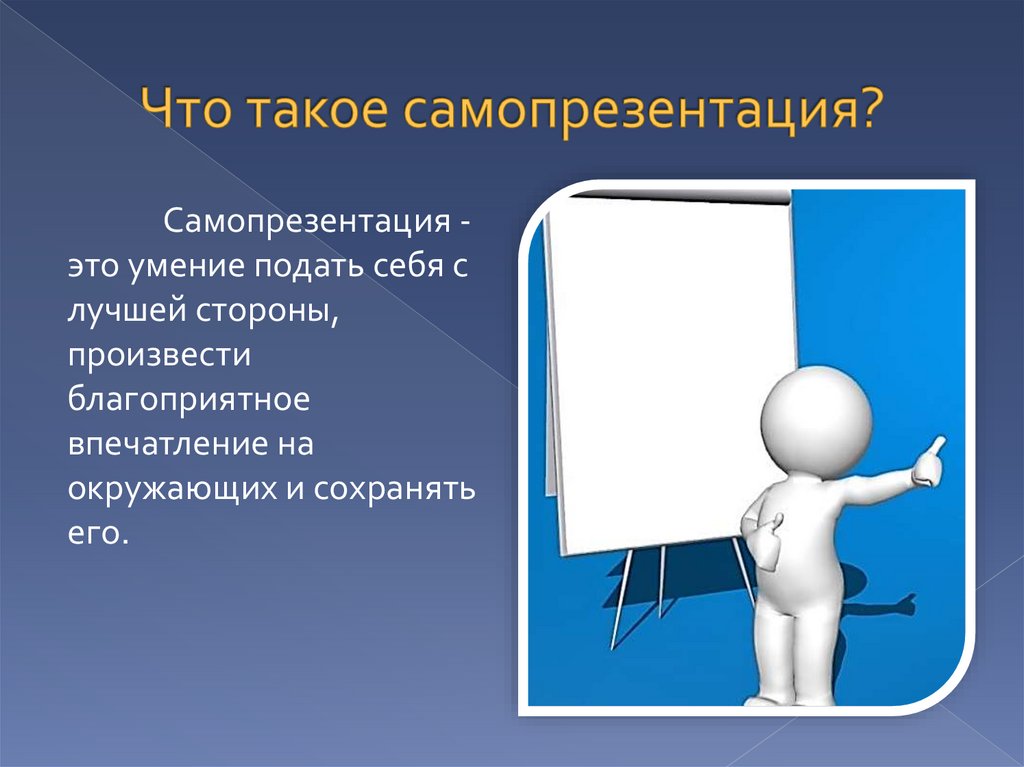 Что такое самопрезентация?

Самопрезентация - это умение подать себя с лучшей стороны, произвести благоприятное впечатление на окружающих и сохранять его.